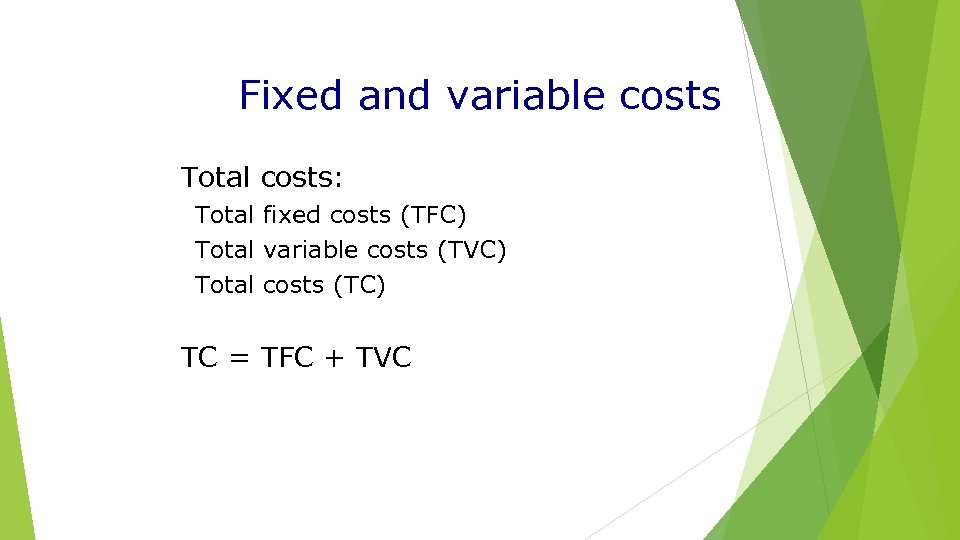 Fixed and variable costs

Total costs:

Total fixed costs (TFC)

Total variable costs (TVC)

Total costs (TC)

TC = TFC + TVC